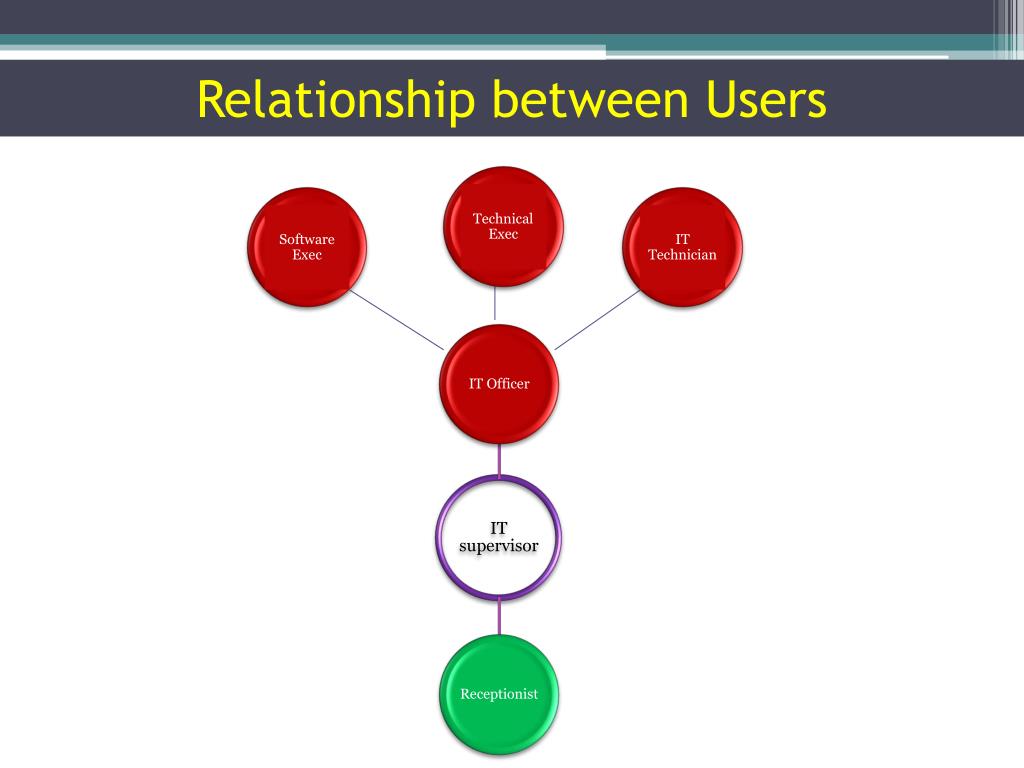 Relationship between Users

Software Exec

Technical Exec

IT Technician

IT Officer

IT supervisor

Receptionist